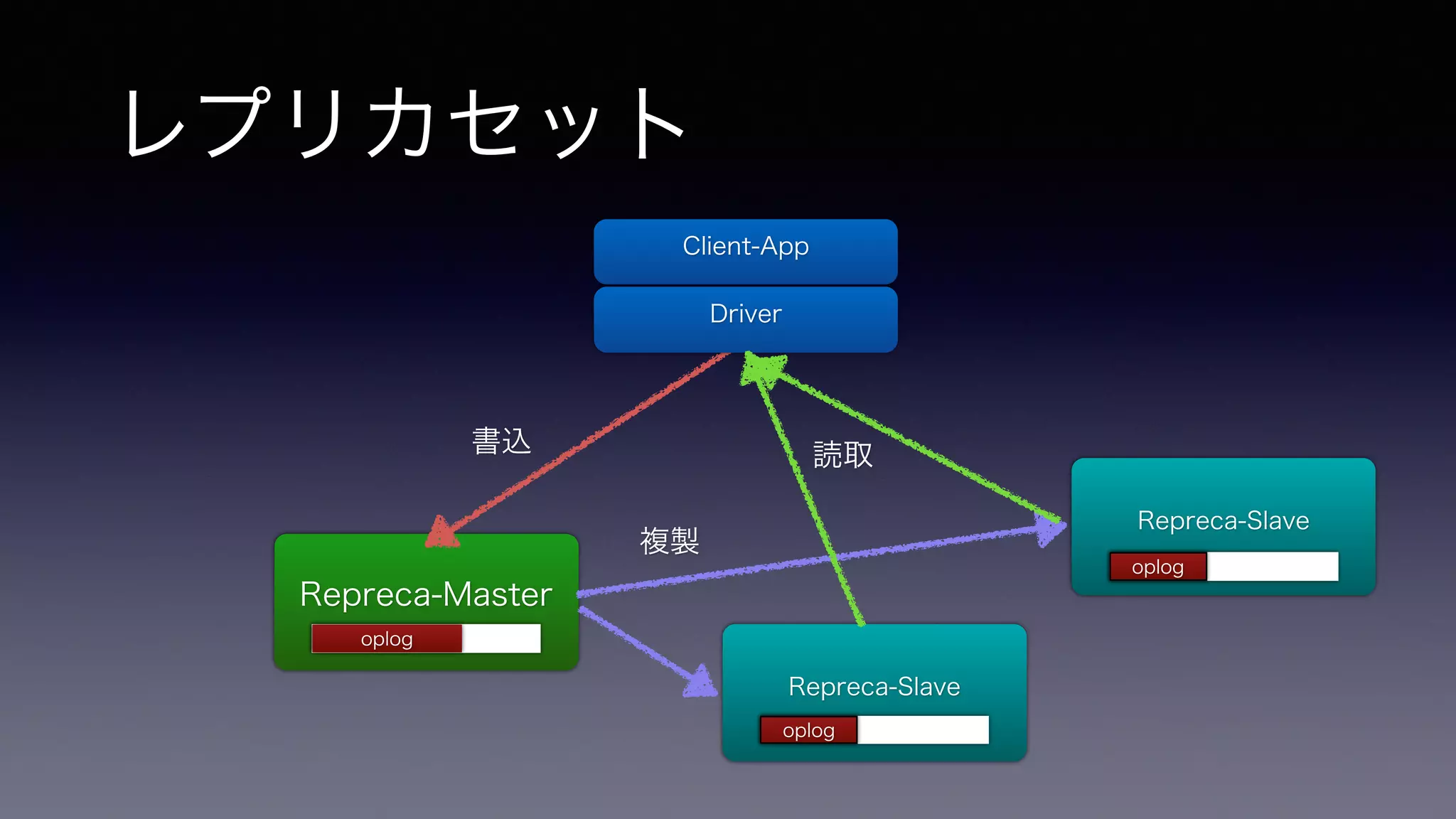 レプリカセット

Client-App

Driver

書込

読取

複製

Repreca-Master

oplog

Repreca-Slave

oplog

Repreca-Slave

oplog